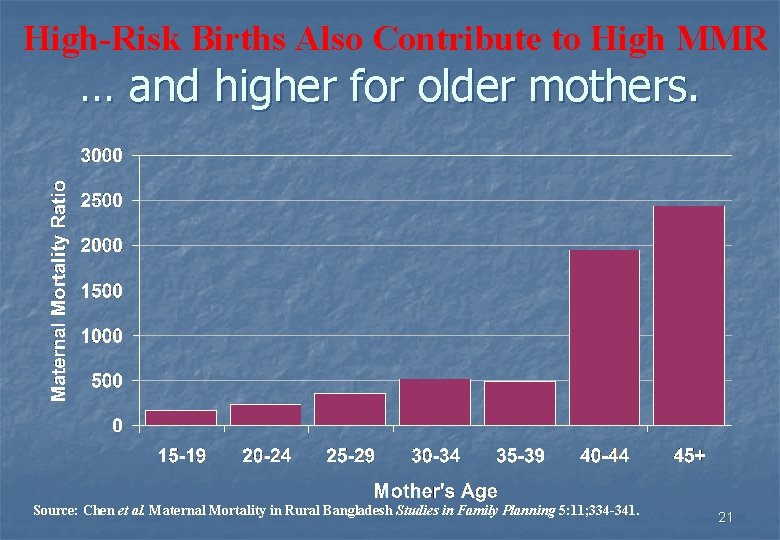 High-Risk Births Also Contribute to High MMR

… and higher for older mothers.

Maternal Mortality Ratio

3000
2500
2000
1500
1000
500
0

15-19 20-24 25-29 30-34 35-39 40-44 45+

Mother's Age

Source: Chen et al. Maternal Mortality in Rural Bangladesh Studies in Family Planning 5:11;334-341.

21